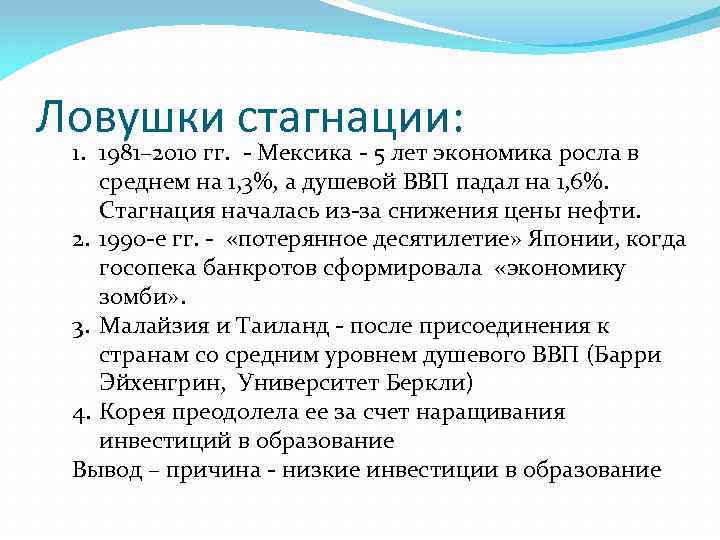 Ловушки стагнации:

1. 1981–2010 гг. - Мексика - 5 лет экономика росла в среднем на 1,3%, а душевой ВВП падал на 1,6%. Стагнация началась из-за снижения цены нефти.
2. 1990-е гг. - «потерянное десятилетие» Японии, когда госопека банкротов сформировала «экономику зомби».
3. Малайзия и Таиланд - после присоединения к странам со средним уровнем душевого ВВП (Барри Эйхенгрин, Университет Беркли)
4. Корея преодолела ее за счет наращивания инвестиций в образование

Вывод – причина - низкие инвестиции в образование